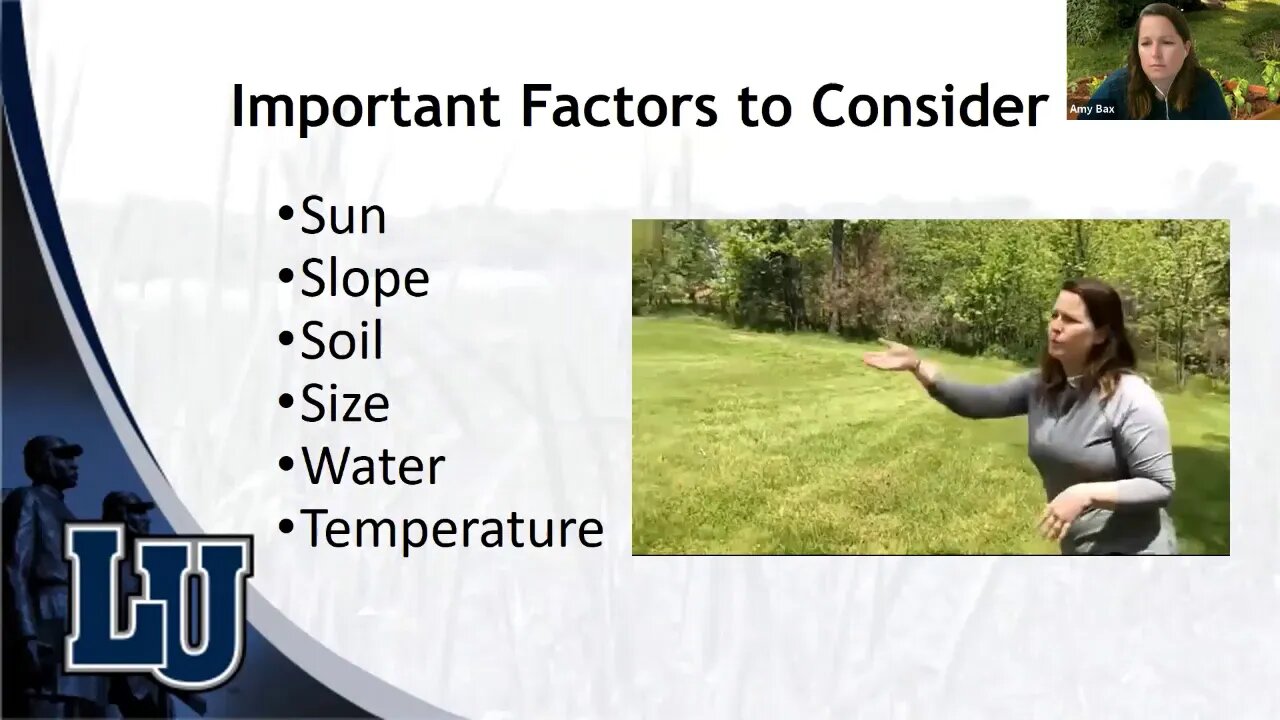 Important Factors to Consider

Amy Bax

•Sun
•Slope
•Soil
•Size
•Water
•Temperature

LU